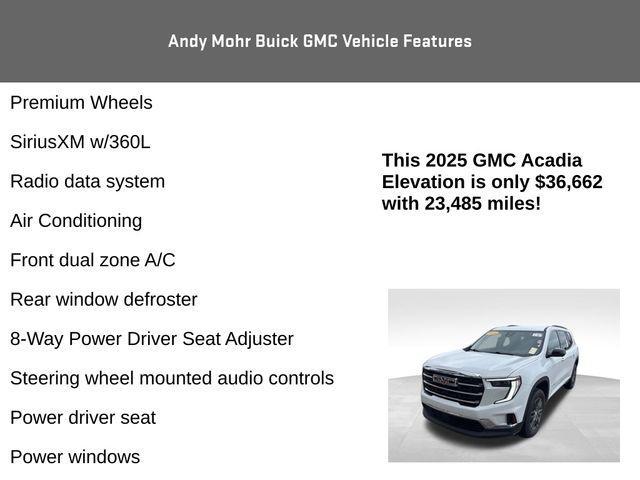 Andy Mohr Buick GMC Vehicle Features

Premium Wheels

SiriusXM w/360L

Radio data system

Air Conditioning

Front dual zone A/C

Rear window defroster

8-Way Power Driver Seat Adjuster

Steering wheel mounted audio controls

Power driver seat

Power windows

This 2025 GMC Acadia Elevation is only $36,662 with 23,485 miles!